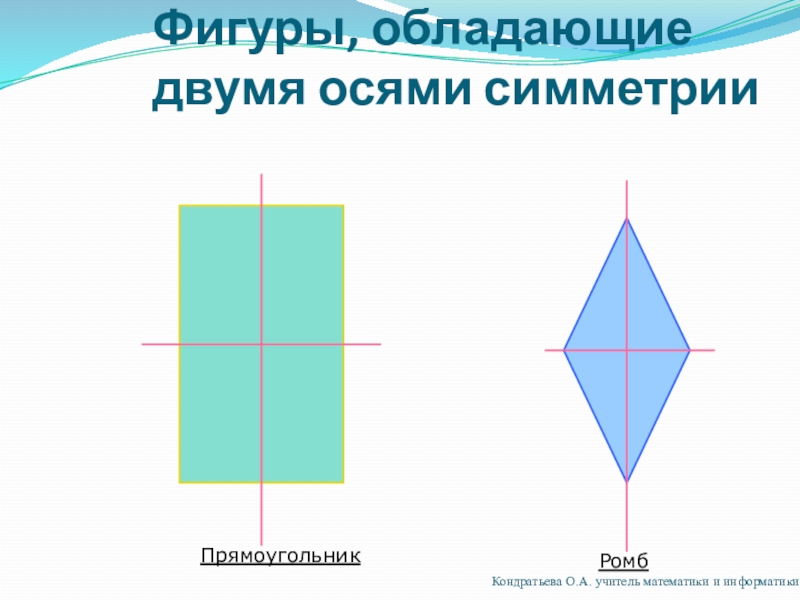 Фигуры, обладающие двумя осями симметрии

Прямоугольник

Ромб

Кондратьева О.А. учитель математики и информатики